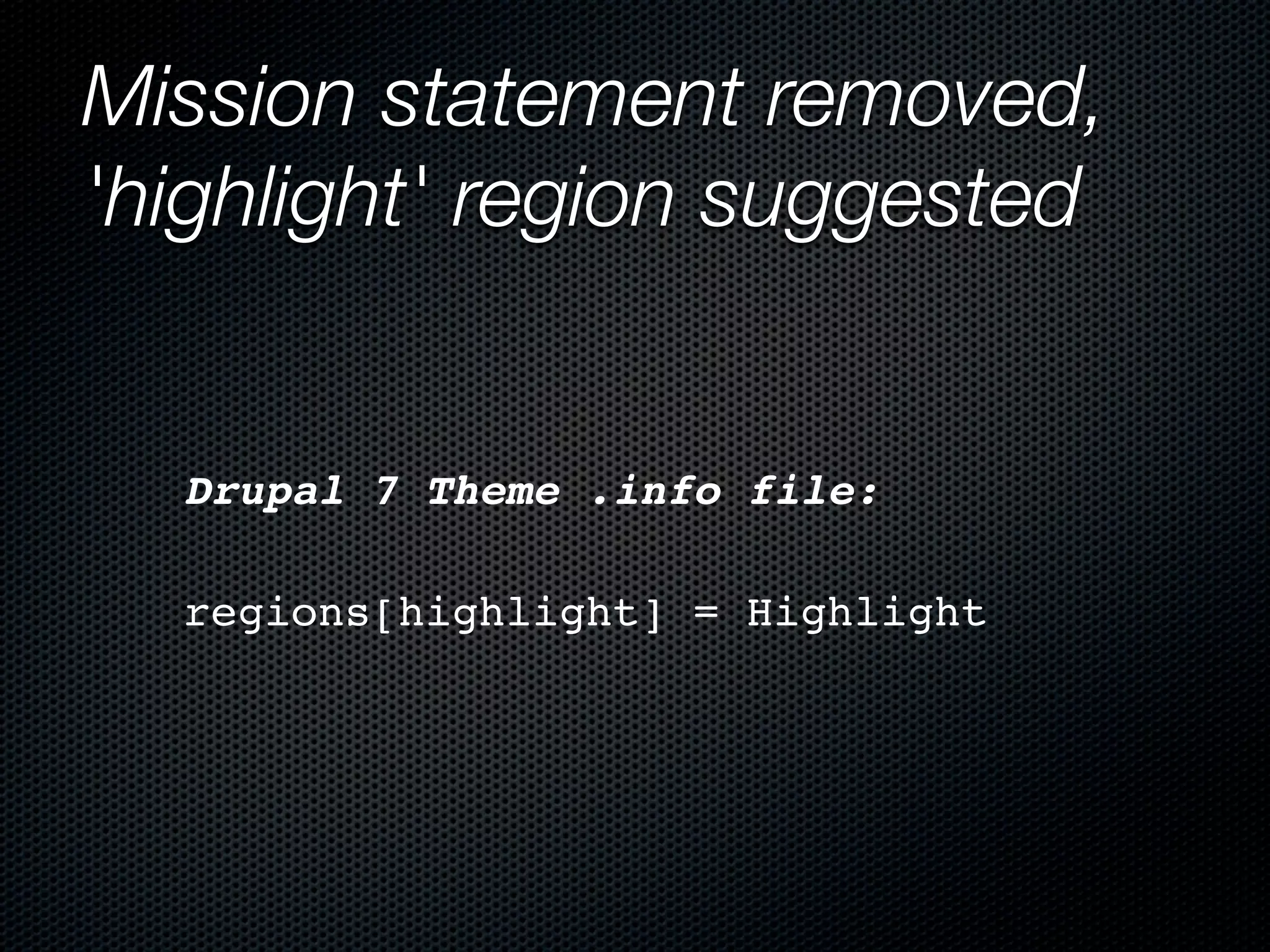 Mission statement removed, 'highlight' region suggested

Drupal 7 Theme .info file:

regions[highlight] = Highlight